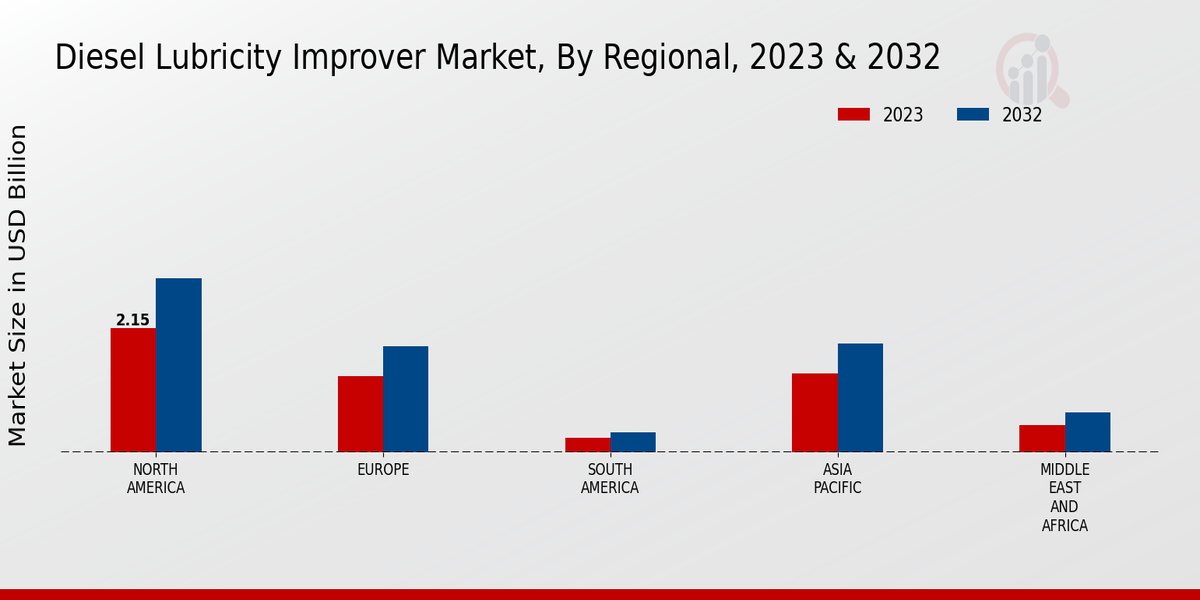 Diesel Lubricity Improver Market, By Regional, 2023 & 2032

2023
2032

Market Size in USD Billion

2.15

NORTH AMERICA
EUROPE
SOUTH AMERICA
ASIA PACIFIC
MIDDLE EAST AND AFRICA